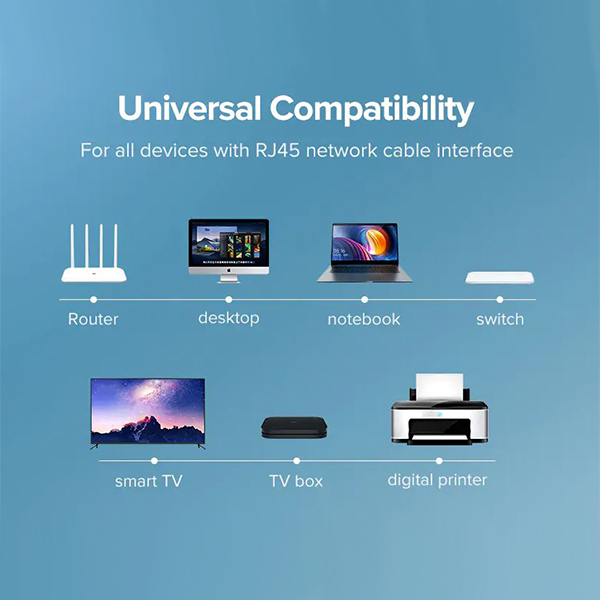 Universal Compatibility

For all devices with RJ45 network cable interface

Router

desktop

notebook

switch

smart TV

TV box

digital printer